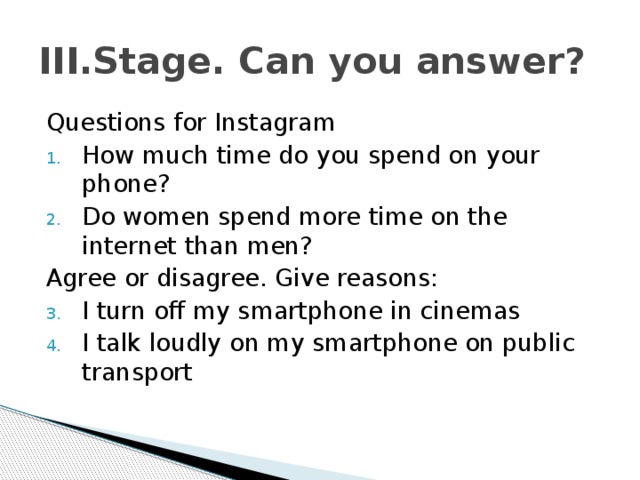 III.Stage. Can you answer?

Questions for Instagram

1. How much time do you spend on your phone?
2. Do women spend more time on the internet than men?

Agree or disagree. Give reasons:

3. I turn off my smartphone in cinemas
4. I talk loudly on my smartphone on public transport